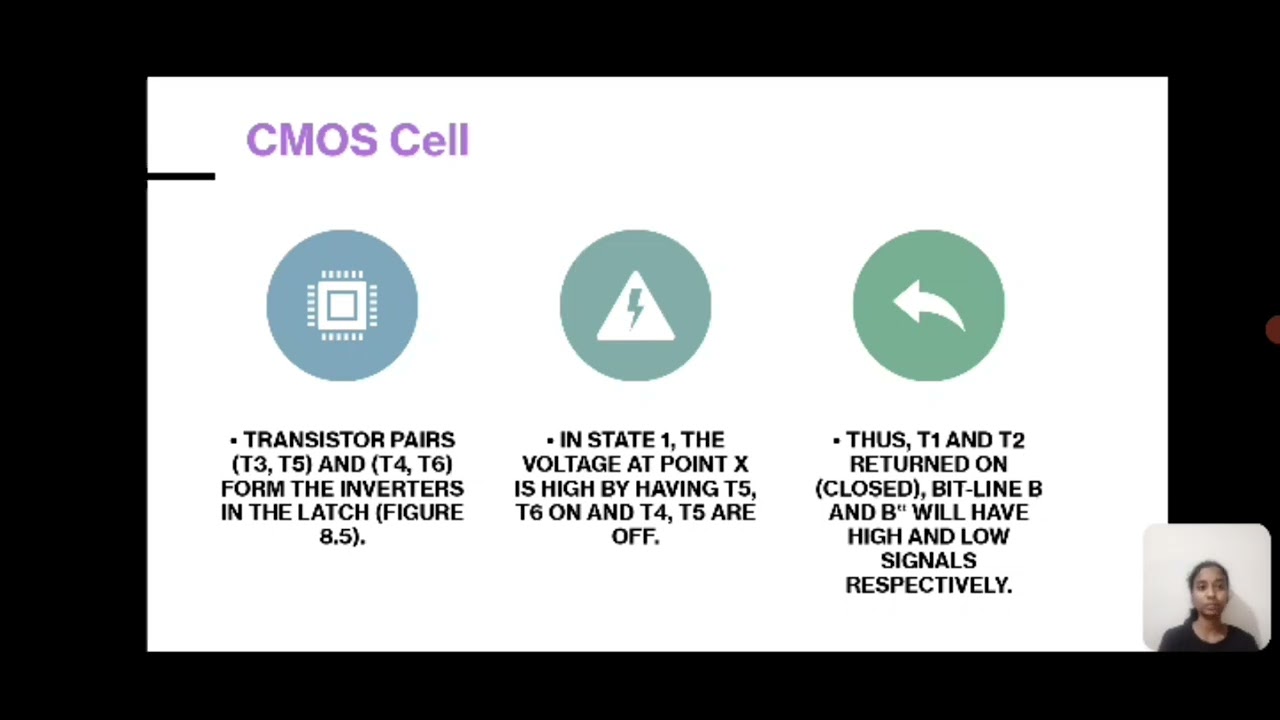 CMOS Cell

• TRANSISTOR PAIRS (T3, T5) AND (T4, T6) FORM THE INVERTERS IN THE LATCH (FIGURE 8.5).

• IN STATE 1, THE VOLTAGE AT POINT X IS HIGH BY HAVING T5, T6 ON AND T4, T5 ARE OFF.

• THUS, T1 AND T2 RETURNED ON (CLOSED), BIT-LINE B AND B" WILL HAVE HIGH AND LOW SIGNALS RESPECTIVELY.